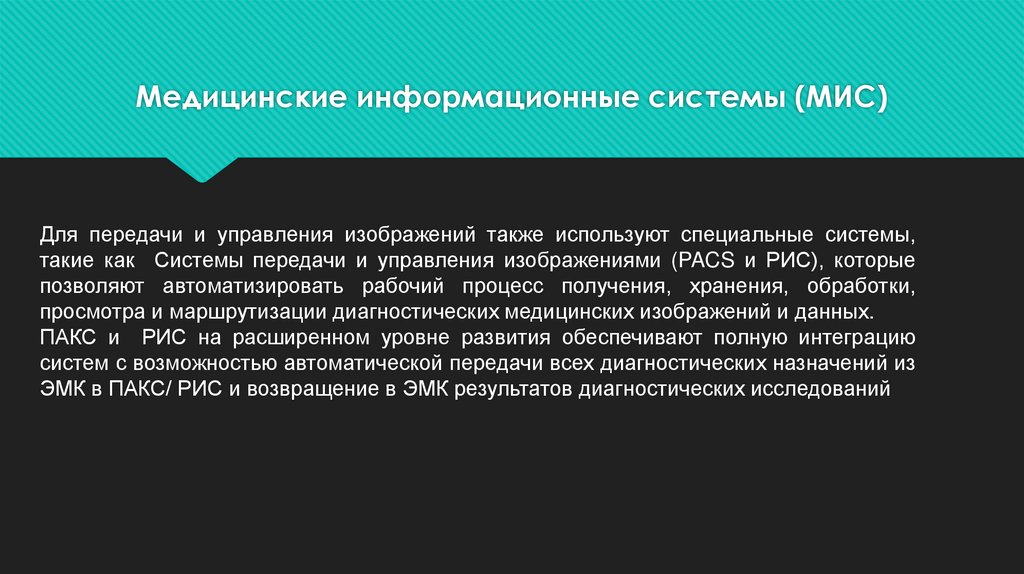 Медицинские информационные системы (МИС)

Для передачи и управления изображений также используют специальные системы, такие как  Системы передачи и управления изображениями (PACS и РИС), которые позволяют автоматизировать рабочий процесс получения, хранения, обработки, просмотра и маршрутизации диагностических медицинских изображений и данных.
ПАКС и  РИС на расширенном уровне развития обеспечивают полную интеграцию систем с возможностью автоматической передачи всех диагностических назначений из ЭМК в ПАКС/ РИС и возвращение в ЭМК результатов диагностических исследований